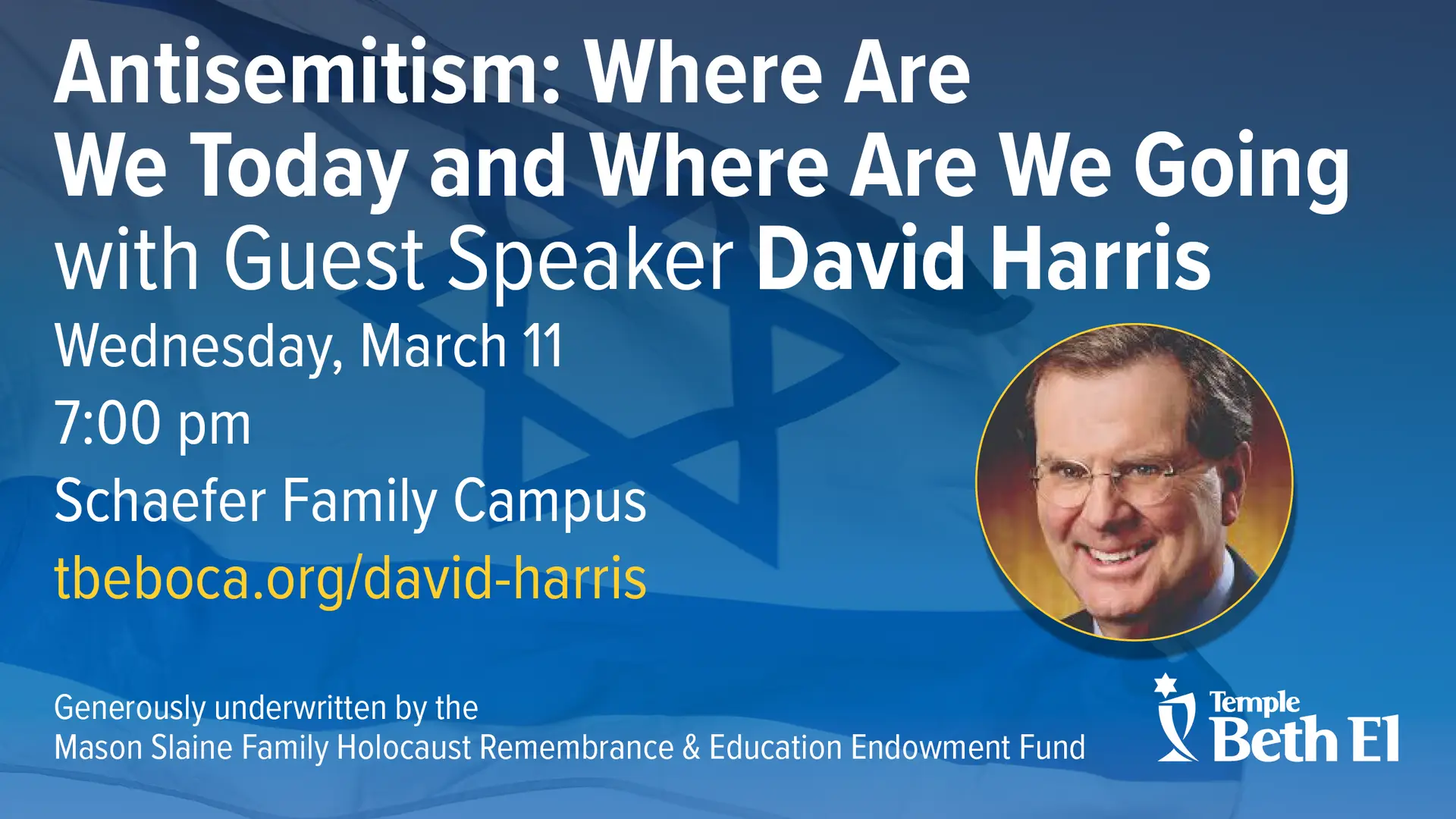 Antisemitism: Where Are We Today and Where Are We Going with Guest Speaker David Harris

Wednesday, March 11

7:00 pm

Schaefer Family Campus

tbeboca.org/david-harris

Generously underwritten by the Mason Slaine Family Holocaust Remembrance & Education Endowment Fund

Temple Beth El